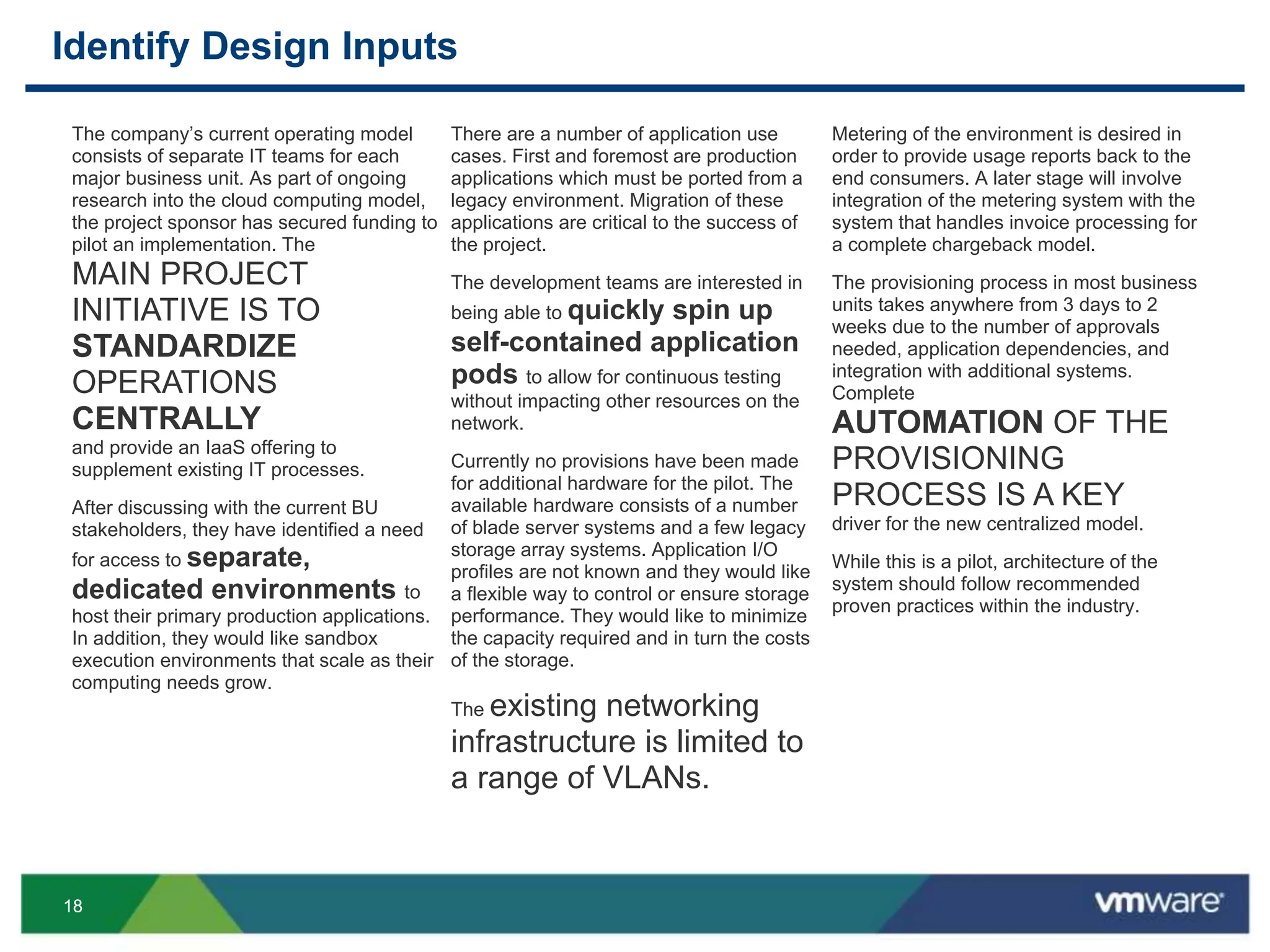 Identify Design Inputs

The company's current operating model consists of separate IT teams for each major business unit. As part of ongoing research into the cloud computing model, the project sponsor has secured funding to pilot an implementation. The MAIN PROJECT INITIATIVE IS TO STANDARDIZE OPERATIONS CENTRALLY and provide an IaaS offering to supplement existing IT processes.

After discussing with the current BU stakeholders, they have identified a need for access to separate, dedicated environments to host their primary production applications. In addition, they would like sandbox execution environments that scale as their computing needs grow.

There are a number of application use cases. First and foremost are production applications which must be ported from a legacy environment. Migration of these applications are critical to the success of the project.

The development teams are interested in being able to quickly spin up self-contained application pods to allow for continuous testing without impacting other resources on the network.

Currently no provisions have been made for additional hardware for the pilot. The available hardware consists of a number of blade server systems and a few legacy storage array systems. Application I/O profiles are not known and they would like a flexible way to control or ensure storage performance. They would like to minimize the capacity required and in turn the costs of the storage.

The existing networking infrastructure is limited to a range of VLANs.

Metering of the environment is desired in order to provide usage reports back to the end consumers. A later stage will involve integration of the metering system with the system that handles invoice processing for a complete chargeback model.

The provisioning process in most business units takes anywhere from 3 days to 2 weeks due to the number of approvals needed, application dependencies, and integration with additional systems. Complete AUTOMATION OF THE PROVISIONING PROCESS IS A KEY driver for the new centralized model.

While this is a pilot, architecture of the system should follow recommended proven practices within the industry.

18

vmware